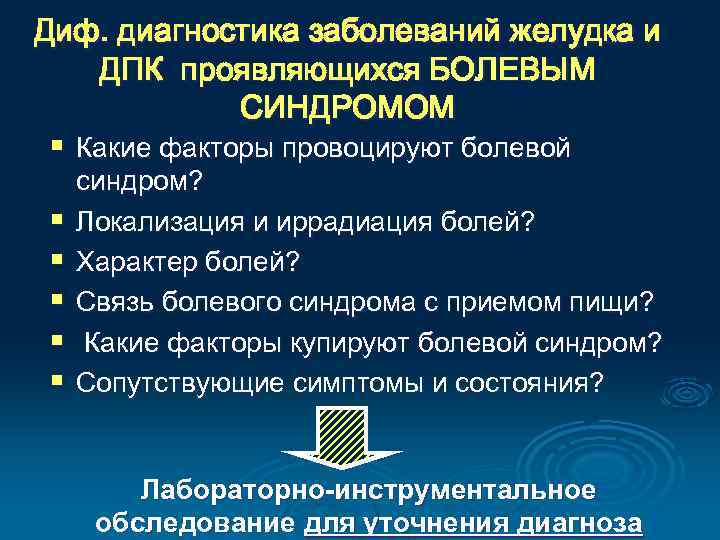 Диф. диагностика заболеваний желудка и ДПК проявляющихся БОЛЕВЫМ СИНДРОМОМ

▪ Какие факторы провоцируют болевой синдром?
▪ Локализация и иррадиация болей?
▪ Характер болей?
▪ Связь болевого синдрома с приемом пищи?
▪ Какие факторы купируют болевой синдром?
▪ Сопутствующие симптомы и состояния?

Лабораторно-инструментальное обследование для уточнения диагноза